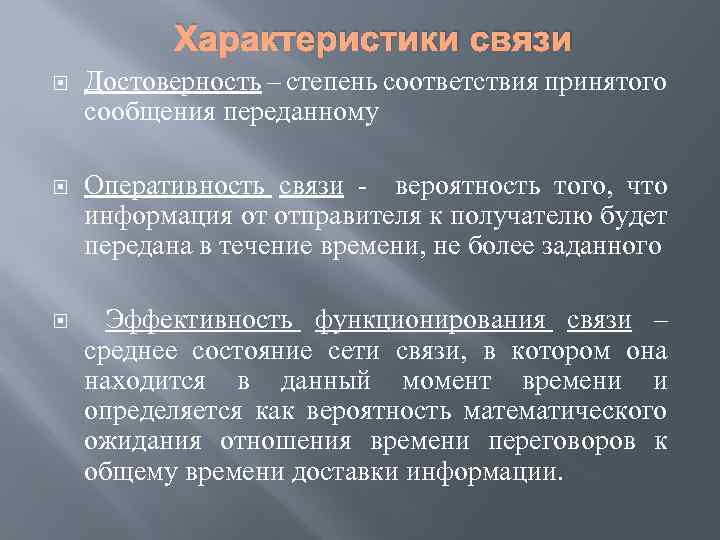 Характеристики связи

Достоверность – степень соответствия принятого сообщения переданному

Оперативность связи - вероятность того, что информация от отправителя к получателю будет передана в течение времени, не более заданного

Эффективность функционирования связи – среднее состояние сети связи, в котором она находится в данный момент времени и определяется как вероятность математического ожидания отношения времени переговоров к общему времени доставки информации.